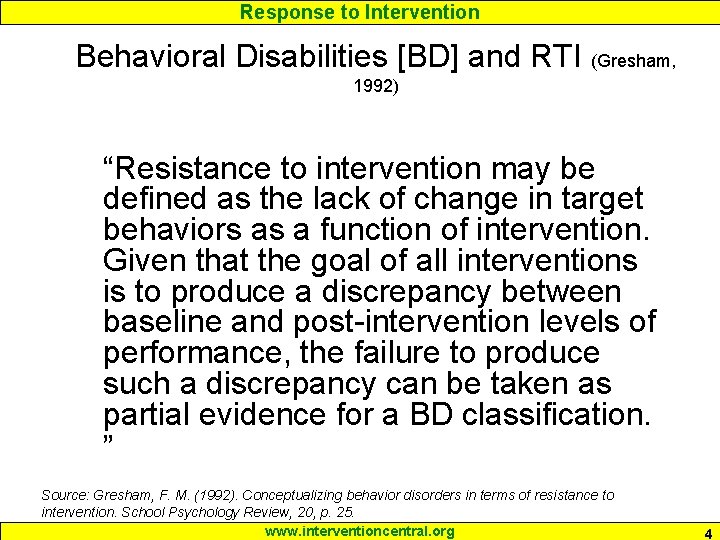 Response to Intervention

Behavioral Disabilities [BD] and RTI (Gresham, 1992)

“Resistance to intervention may be defined as the lack of change in target behaviors as a function of intervention. Given that the goal of all interventions is to produce a discrepancy between baseline and post-intervention levels of performance, the failure to produce such a discrepancy can be taken as partial evidence for a BD classification. ”

Source: Gresham, F. M. (1992). Conceptualizing behavior disorders in terms of resistance to intervention. School Psychology Review, 20, p. 25.

www.interventioncentral.org

4